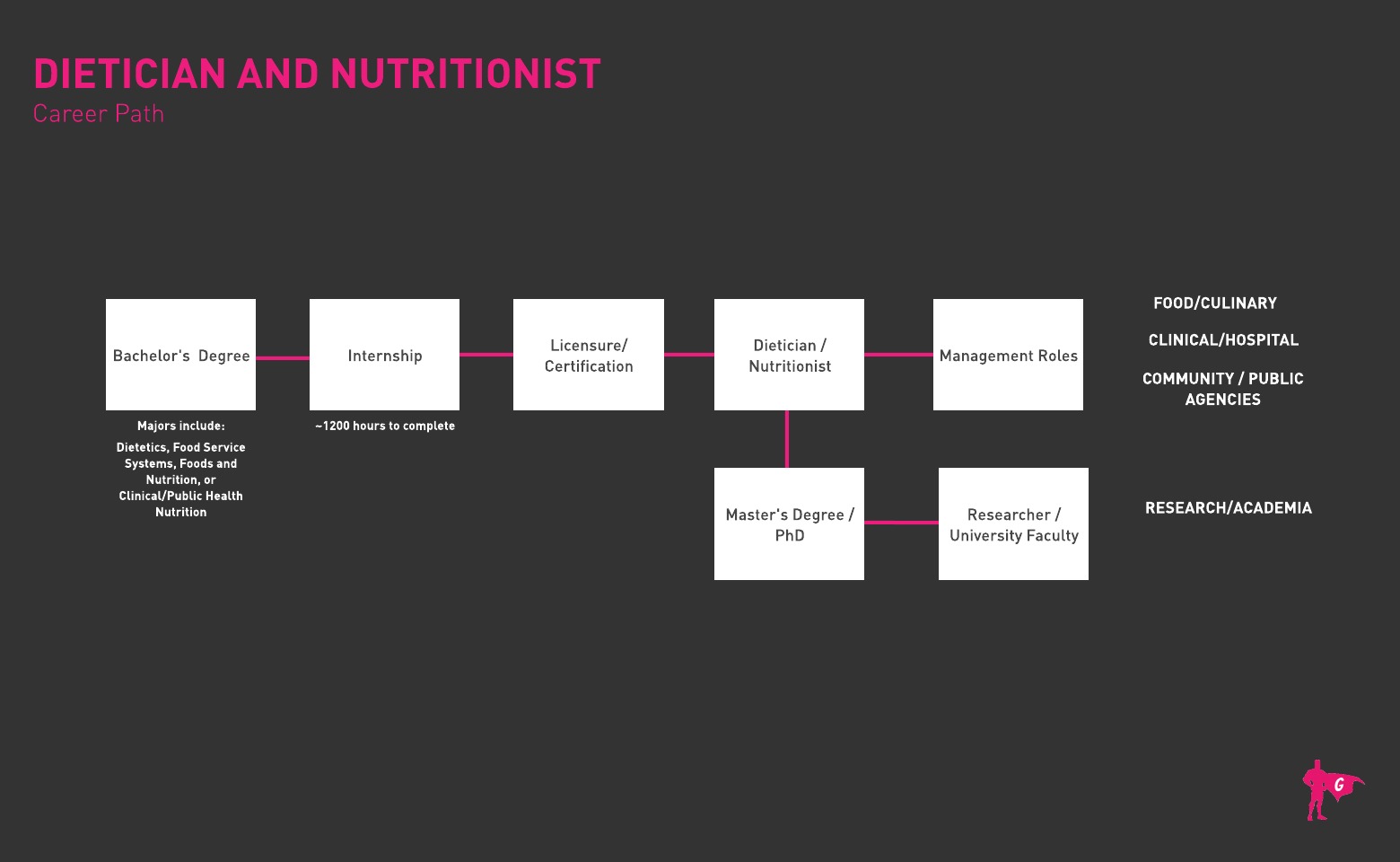 DIETICIAN AND NUTRITIONIST
Career Path

Bachelor's Degree

Majors include:

Dietetics, Food Service Systems, Foods and Nutrition, or Clinical/Public Health Nutrition

Internship

~1200 hours to complete

Licensure/ Certification

Dietician / Nutritionist

Management Roles

FOOD/CULINARY

CLINICAL/HOSPITAL

COMMUNITY / PUBLIC AGENCIES

Master's Degree / PhD

Researcher / University Faculty

RESEARCH/ACADEMIA

G